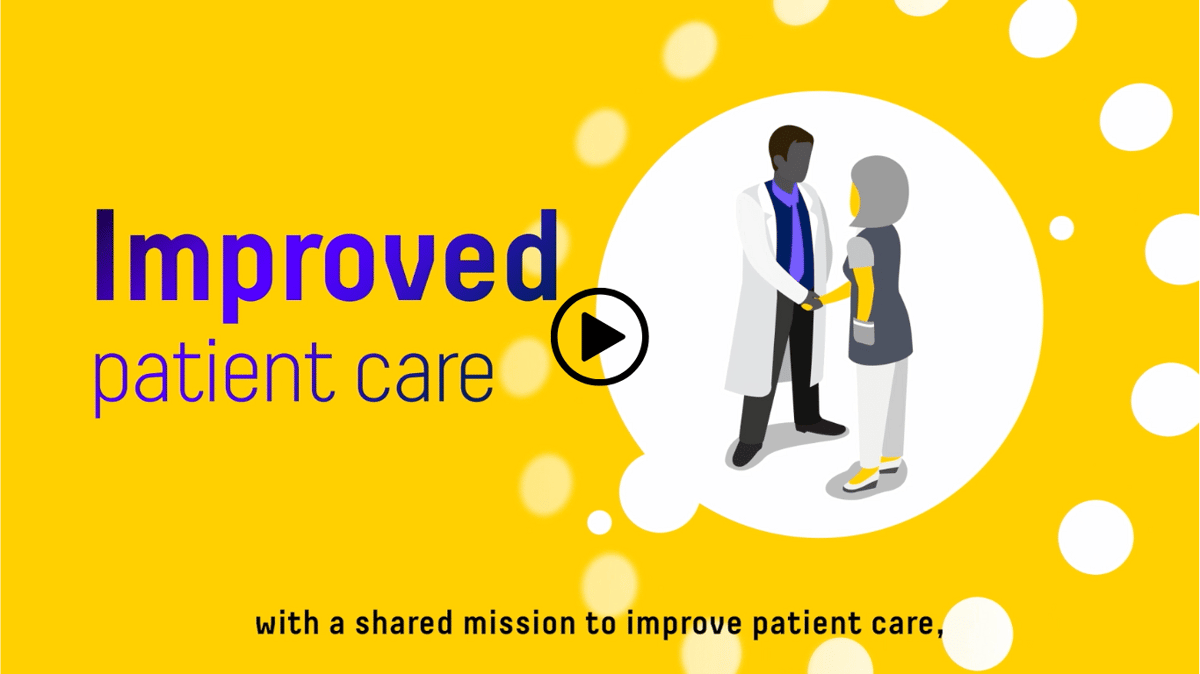 Improved
patient care

with a shared mission to improve patient care,